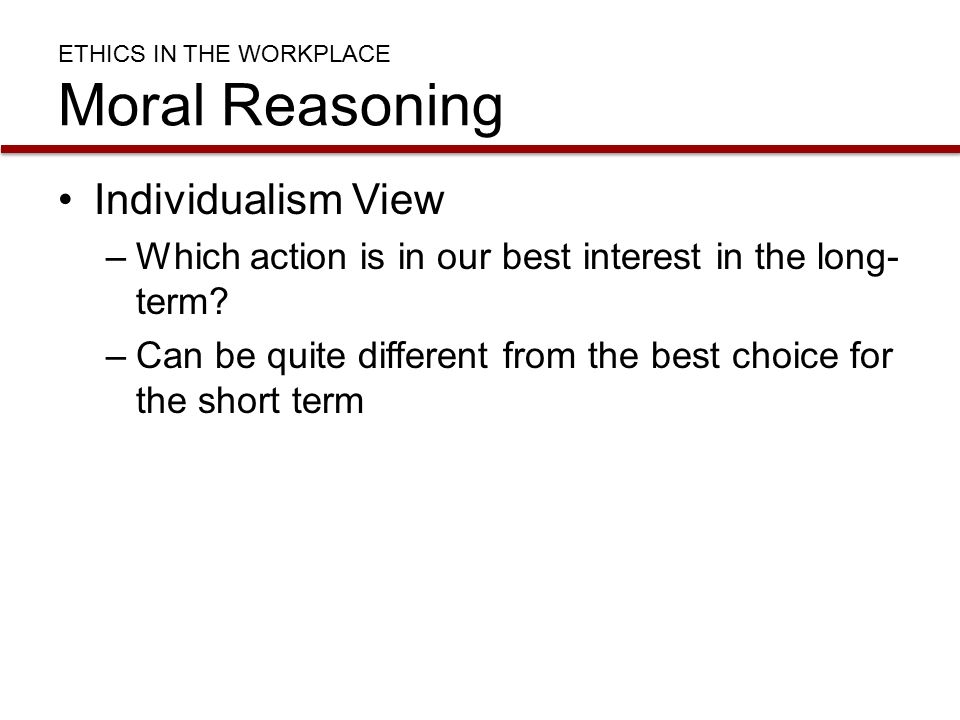 ETHICS IN THE WORKPLACE
Moral Reasoning

• Individualism View
– Which action is in our best interest in the long-term?
– Can be quite different from the best choice for the short term